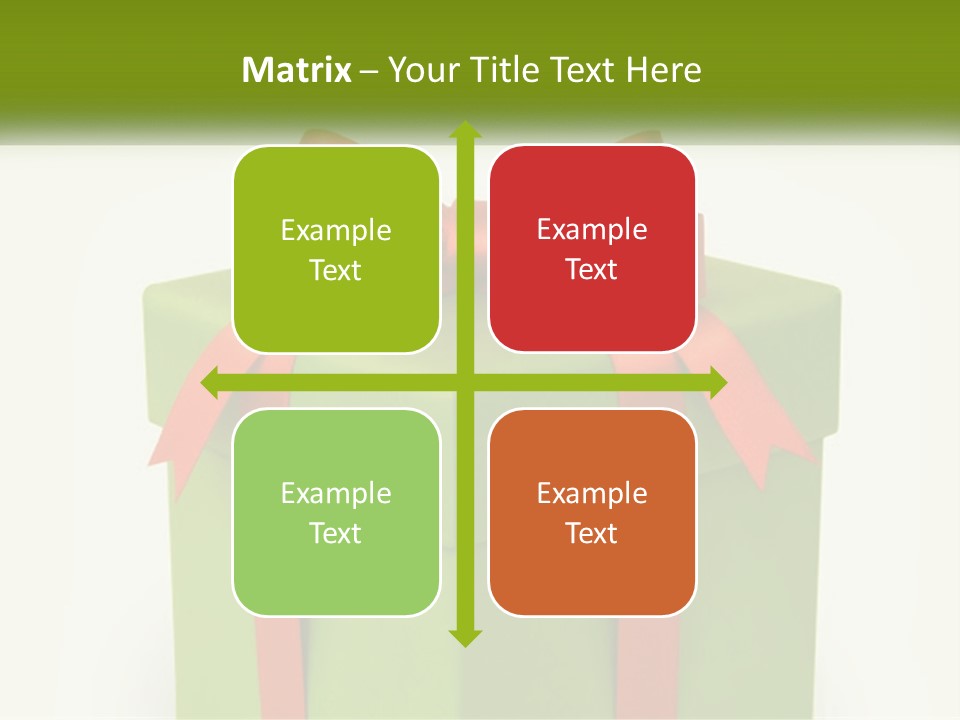 Matrix – Your Title Text Here

Example Text

Example Text

Example Text

Example Text